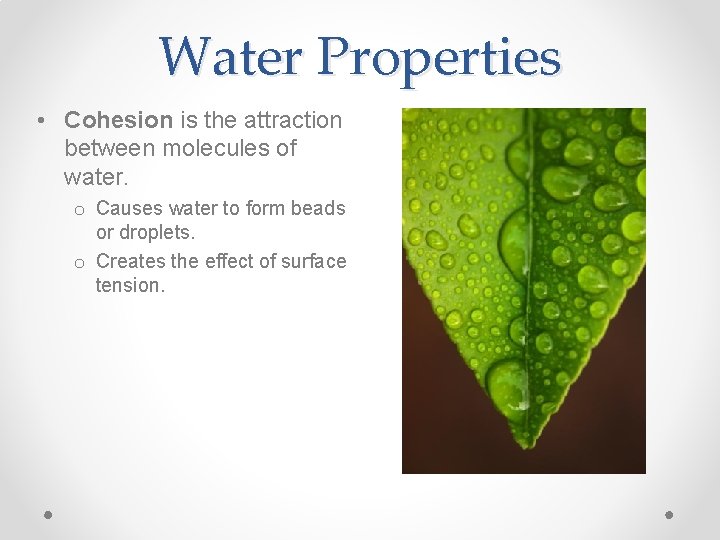 Water Properties

• Cohesion is the attraction between molecules of water.

o Causes water to form beads or droplets.

o Creates the effect of surface tension.